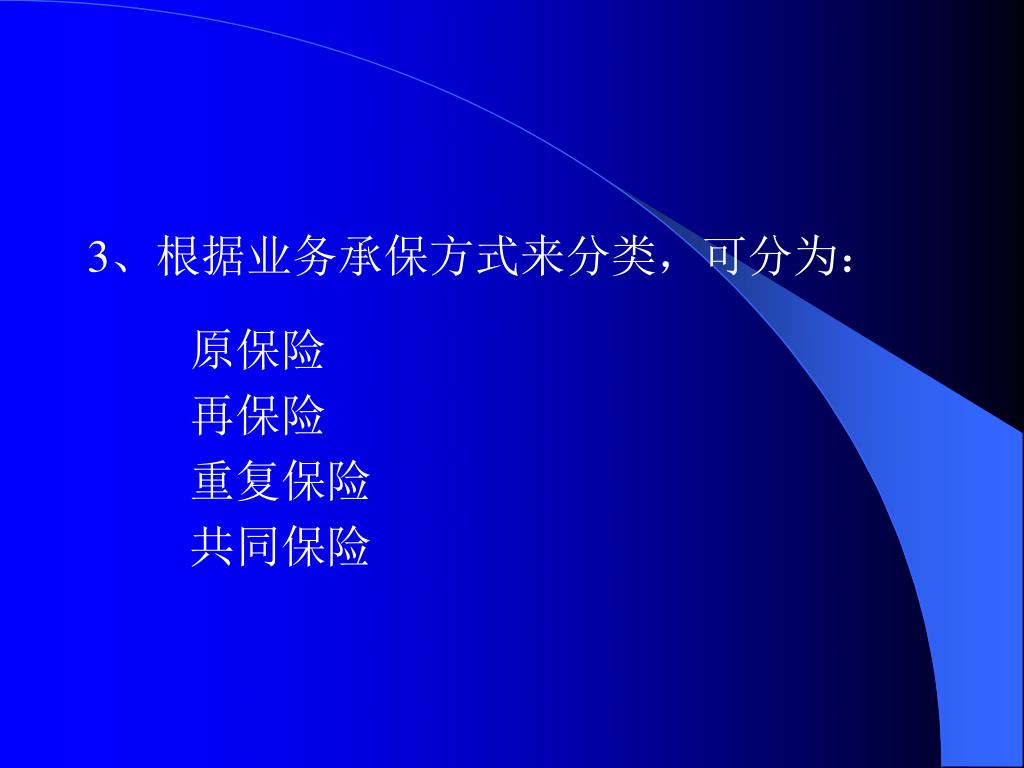 3、根据业务承保方式来分类，可分为：

原保险
再保险
重复保险
共同保险